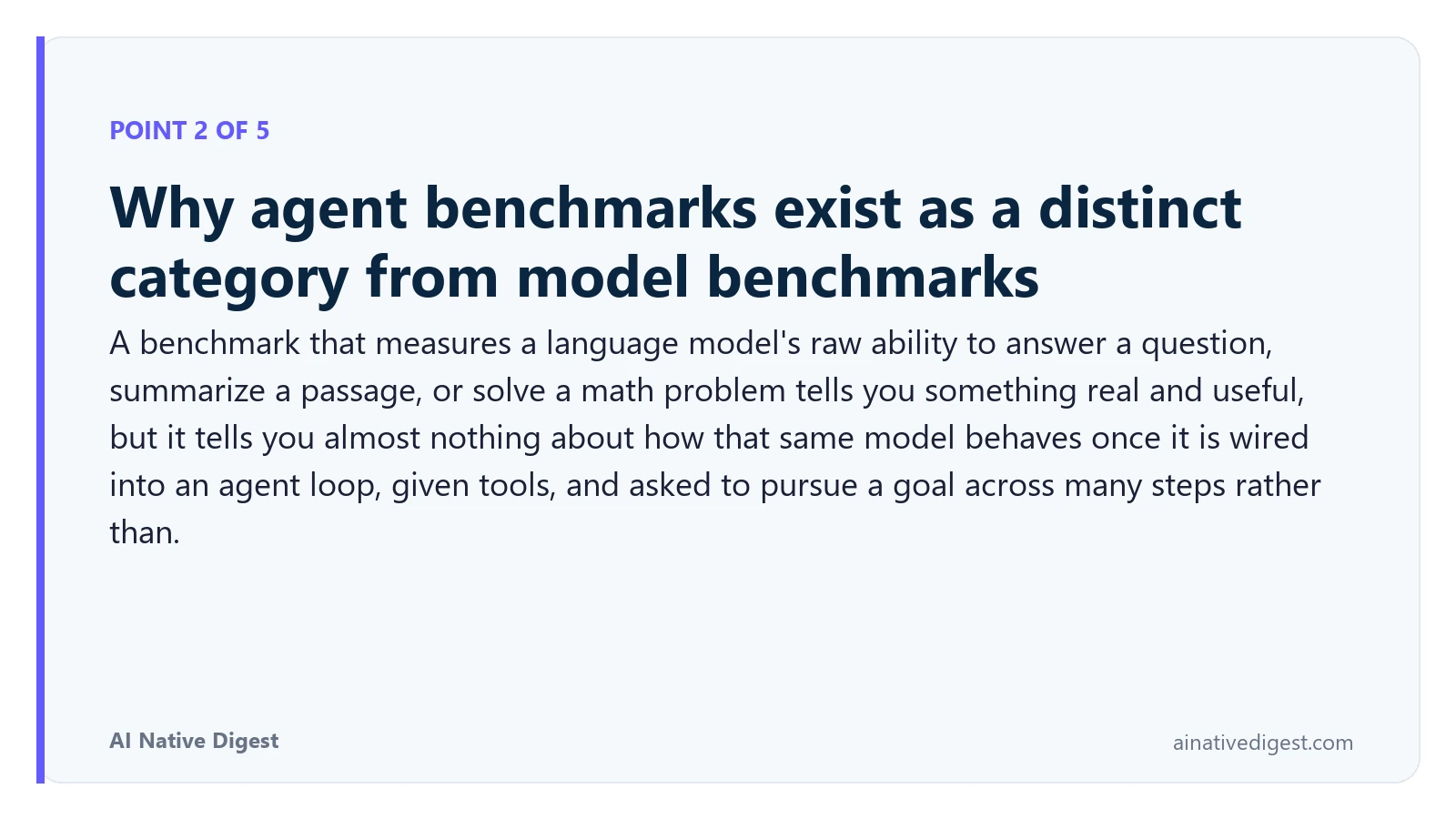 POINT 2 OF 5

Why agent benchmarks exist as a distinct category from model benchmarks

A benchmark that measures a language model's raw ability to answer a question, summarize a passage, or solve a math problem tells you something real and useful, but it tells you almost nothing about how that same model behaves once it is wired into an agent loop, given tools, and asked to pursue a goal across many steps rather than.

AI Native Digest

ainativedigest.com